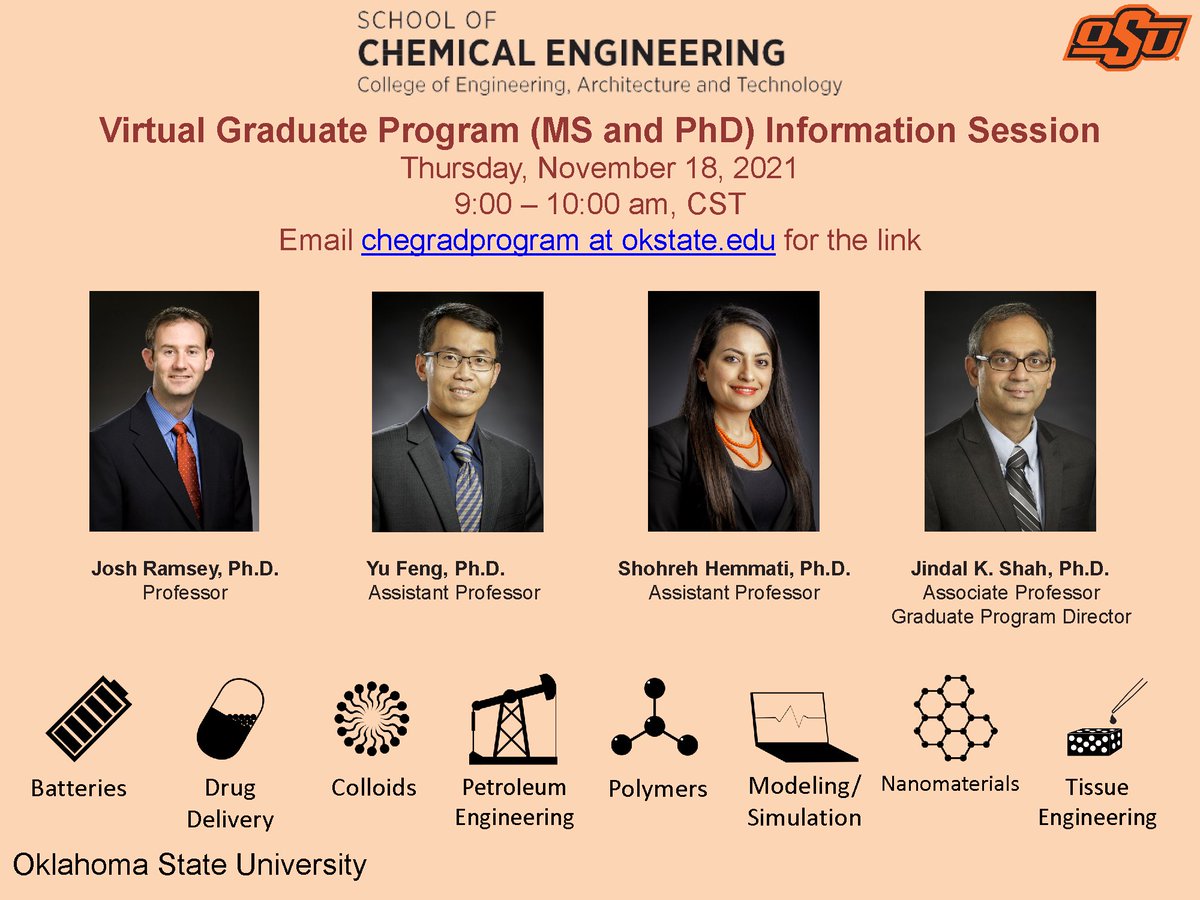 SCHOOL OF
CHEMICAL ENGINEERING
College of Engineering, Architecture and Technology

OSU

Virtual Graduate Program (MS and PhD) Information Session
Thursday, November 18, 2021
9:00 – 10:00 am, CST
Email chegradprogram at okstate.edu for the link

Josh Ramsey, Ph.D.
Professor

Yu Feng, Ph.D.
Assistant Professor

Shohreh Hemmati, Ph.D.
Assistant Professor

Jindal K. Shah, Ph.D.
Associate Professor
Graduate Program Director

Batteries

Drug Delivery

Colloids

Petroleum Engineering

Polymers

Modeling/ Simulation

Nanomaterials

Tissue Engineering

Oklahoma State University